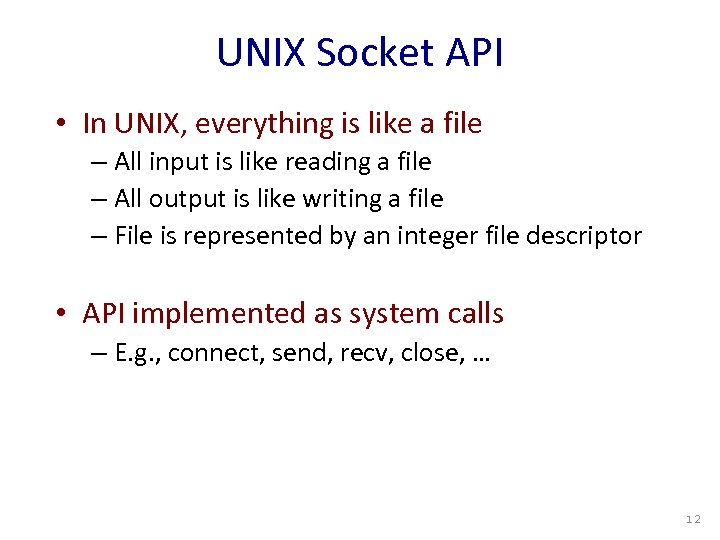 UNIX Socket API

• In UNIX, everything is like a file
– All input is like reading a file
– All output is like writing a file
– File is represented by an integer file descriptor

• API implemented as system calls
– E.g., connect, send, recv, close, …

12